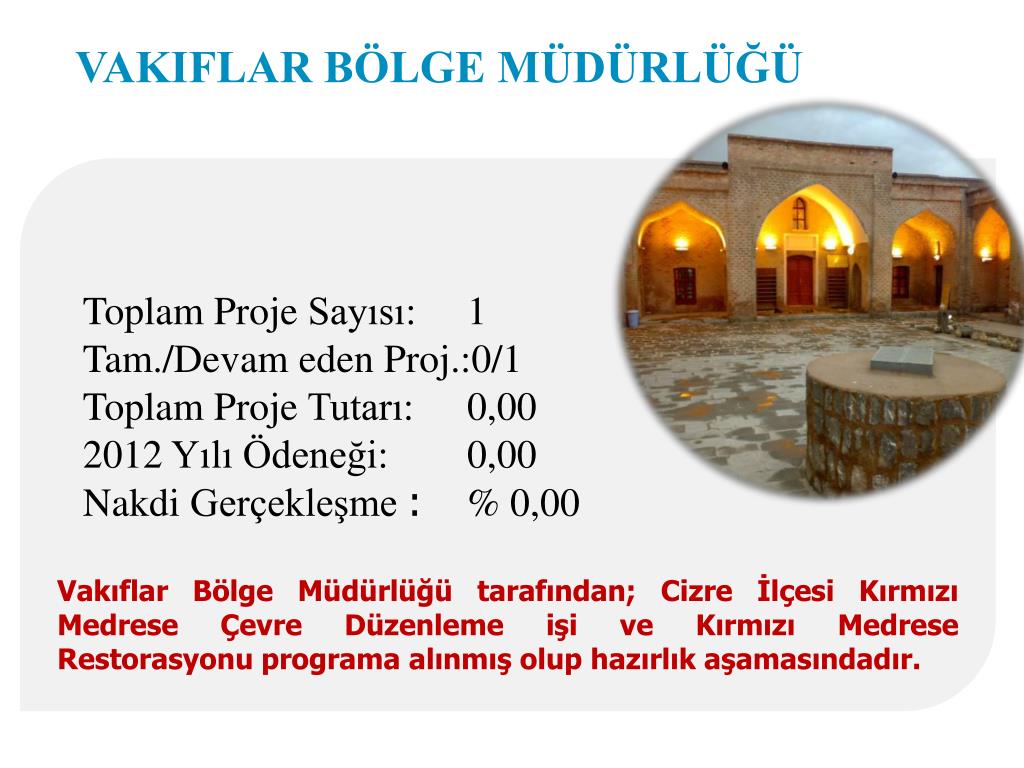 VAKIFLAR BÖLGE MÜDÜRLÜĞÜ

Toplam Proje Sayısı: 1
Tam./Devam eden Proj.:0/1
Toplam Proje Tutarı: 0,00
2012 Yılı Ödeneği: 0,00
Nakdi Gerçekleşme : % 0,00

Vakıflar Bölge Müdürlüğü tarafından; Cizre İlçesi Kırmızı Medrese Çevre Düzenleme işi ve Kırmızı Medrese Restorasyonu programa alınmış olup hazırlık aşamasındadır.